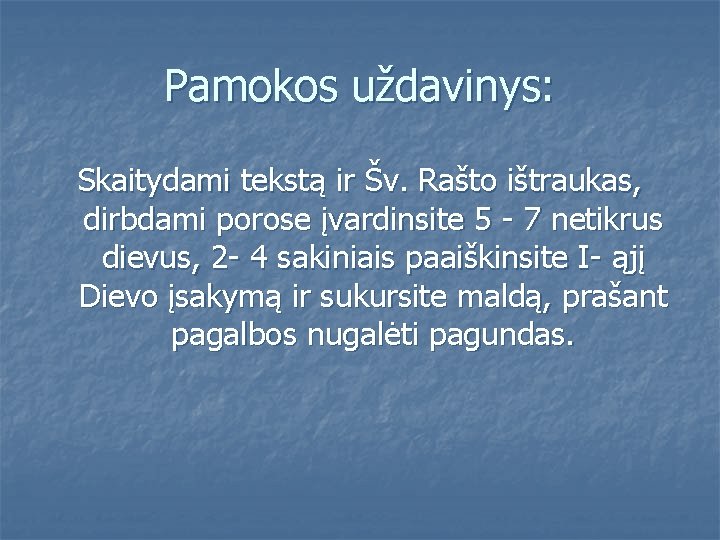 Pamokos uždavinys:

Skaitydami tekstą ir Šv. Rašto ištraukas, dirbdami porose įvardinsite 5 - 7 netikrus dievus, 2- 4 sakiniais paaiškinsite I- ąjį Dievo įsakymą ir sukursite maldą, prašant pagalbos nugalėti pagundas.